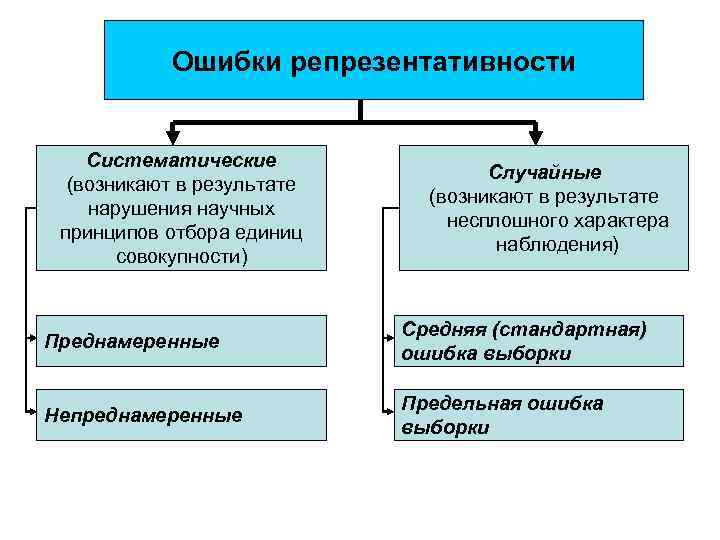 Ошибки репрезентативности

Систематические (возникают в результате нарушения научных принципов отбора единиц совокупности)

Преднамеренные

Непреднамеренные

Случайные (возникают в результате несплошного характера наблюдения)

Средняя (стандартная) ошибка выборки

Предельная ошибка выборки